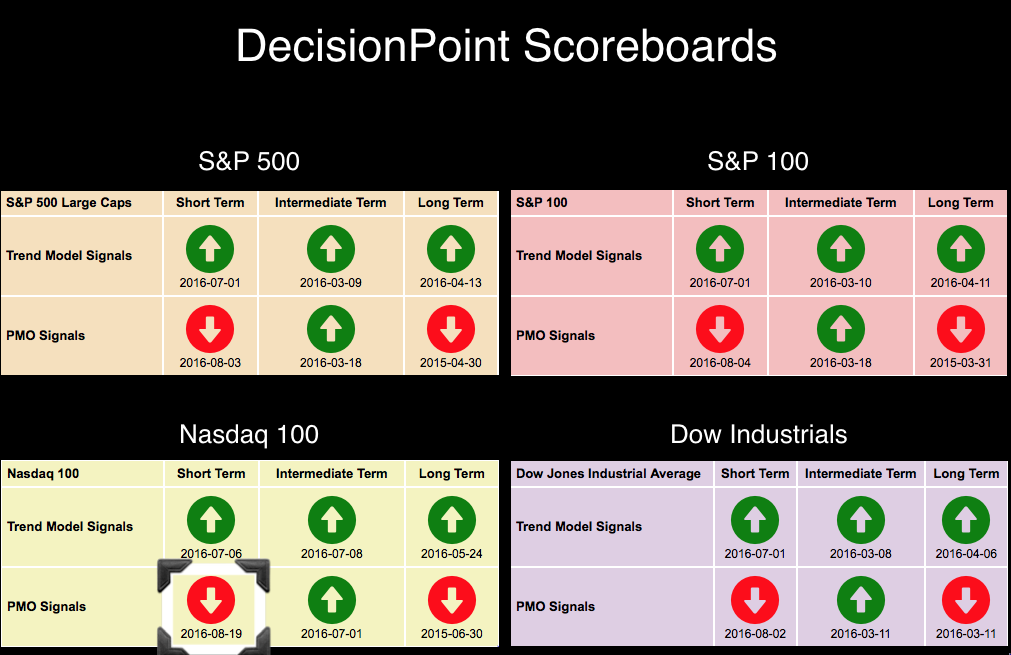 DecisionPoint Scoreboards

S&P 500

| S&P 500 Large Caps | Short Term | Intermediate Term | Long Term |
|---|---|---|---|
| Trend Model Signals | 2016-07-01 | 2016-03-09 | 2016-04-13 |
| PMO Signals | 2016-08-03 | 2016-03-18 | 2015-04-30 |

S&P 100

| S&P 100 | Short Term | Intermediate Term | Long Term |
|---|---|---|---|
| Trend Model Signals | 2016-07-01 | 2016-03-10 | 2016-04-11 |
| PMO Signals | 2016-08-04 | 2016-03-18 | 2015-03-31 |

Nasdaq 100

| Nasdaq 100 | Short Term | Intermediate Term | Long Term |
|---|---|---|---|
| Trend Model Signals | 2016-07-06 | 2016-07-08 | 2016-05-24 |
| PMO Signals | 2016-08-19 | 2016-07-01 | 2015-06-30 |

Dow Industrials

| Dow Jones Industrial Average | Short Term | Intermediate Term | Long Term |
|---|---|---|---|
| Trend Model Signals | 2016-07-01 | 2016-03-08 | 2016-04-06 |
| PMO Signals | 2016-08-02 | 2016-03-11 | 2016-03-11 |